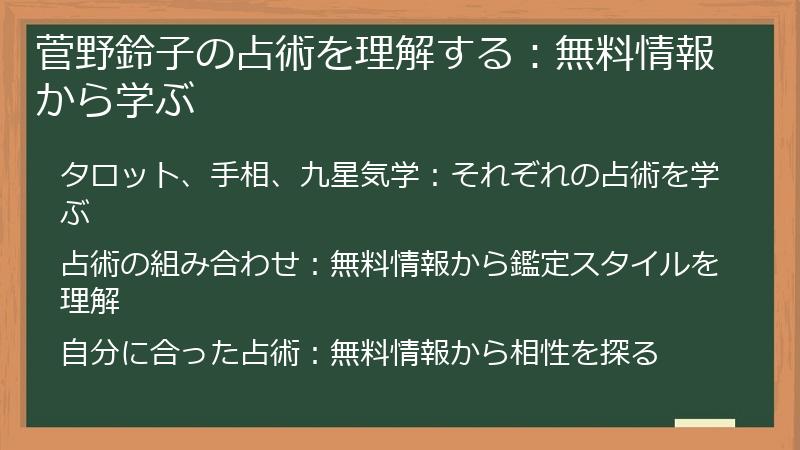 菅野鈴子の占術を理解する：無料情報から学ぶ

タロット、手相、九星気学：それぞれの占術を学ぶ

占術の組み合わせ：無料情報から鑑定スタイルを理解

自分に合った占術：無料情報から相性を探る